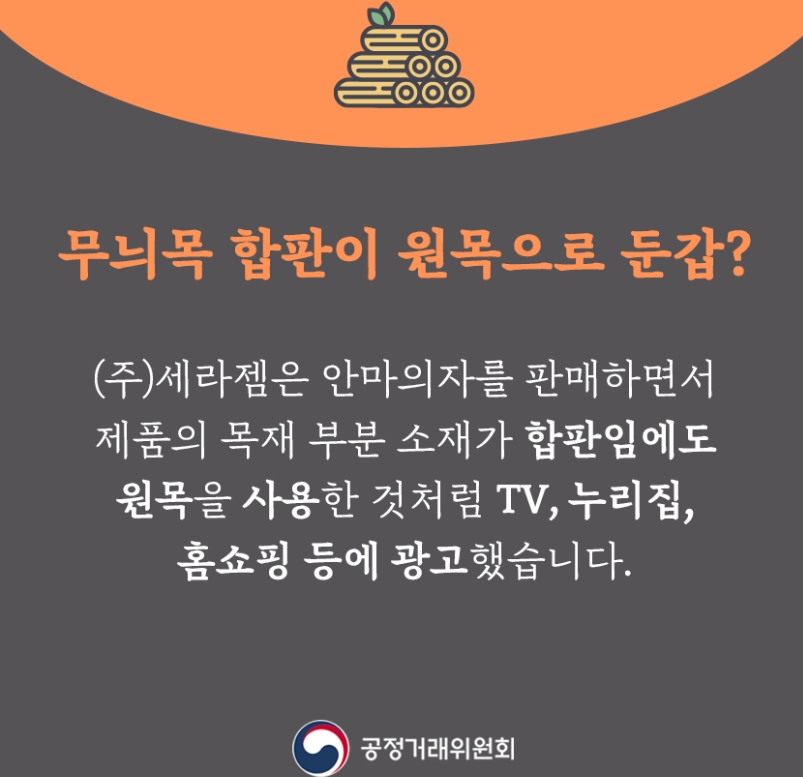 무늬목 합판이 원목으로 둔갑?

(주)세라젬은 안마의자를 판매하면서 제품의 목재 부분 소재가 합판임에도 원목을 사용한 것처럼 TV, 누리집, 홈쇼핑 등에 광고했습니다.

공정거래위원회